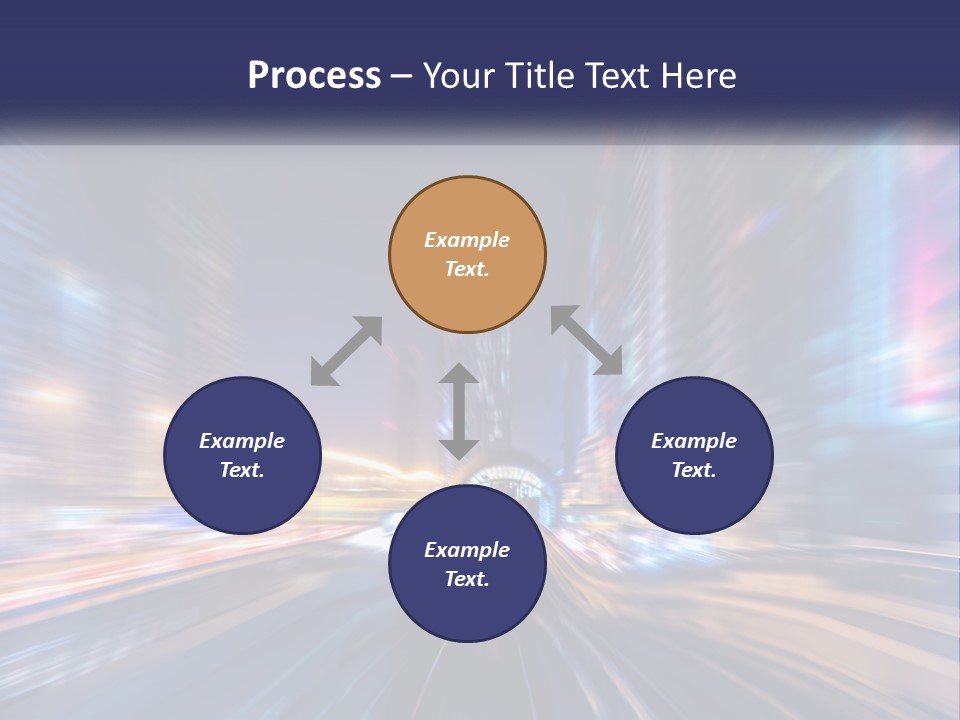 Process – Your Title Text Here

Example Text.

Example Text.

Example Text.

Example Text.